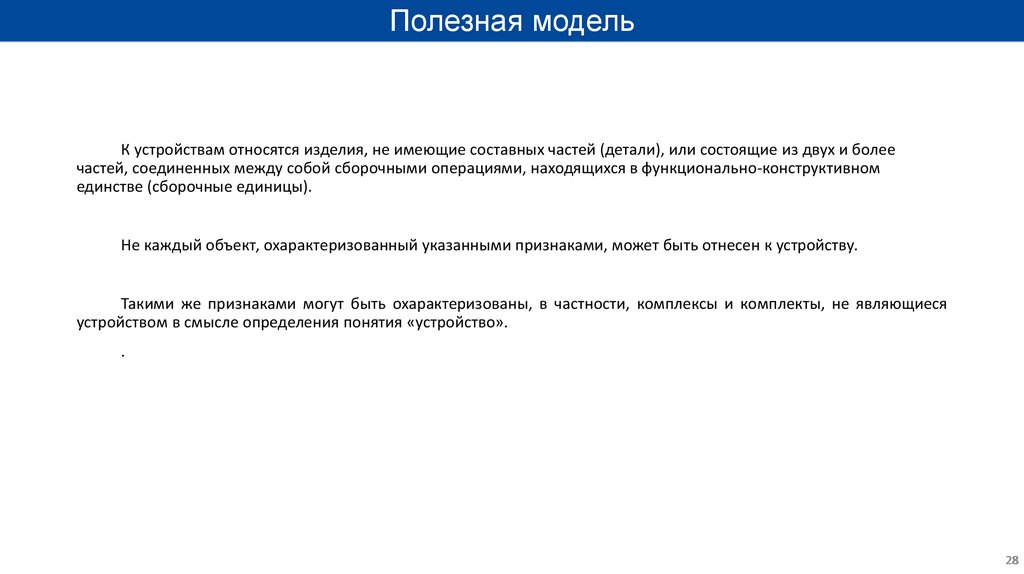 Полезная модель

К устройствам относятся изделия, не имеющие составных частей (детали), или состоящие из двух и более частей, соединенных между собой сборочными операциями, находящихся в функционально-конструктивном единстве (сборочные единицы).

Не каждый объект, охарактеризованный указанными признаками, может быть отнесен к устройству.

Такими же признаками могут быть охарактеризованы, в частности, комплексы и комплекты, не являющиеся устройством в смысле определения понятия «устройство».

.

28